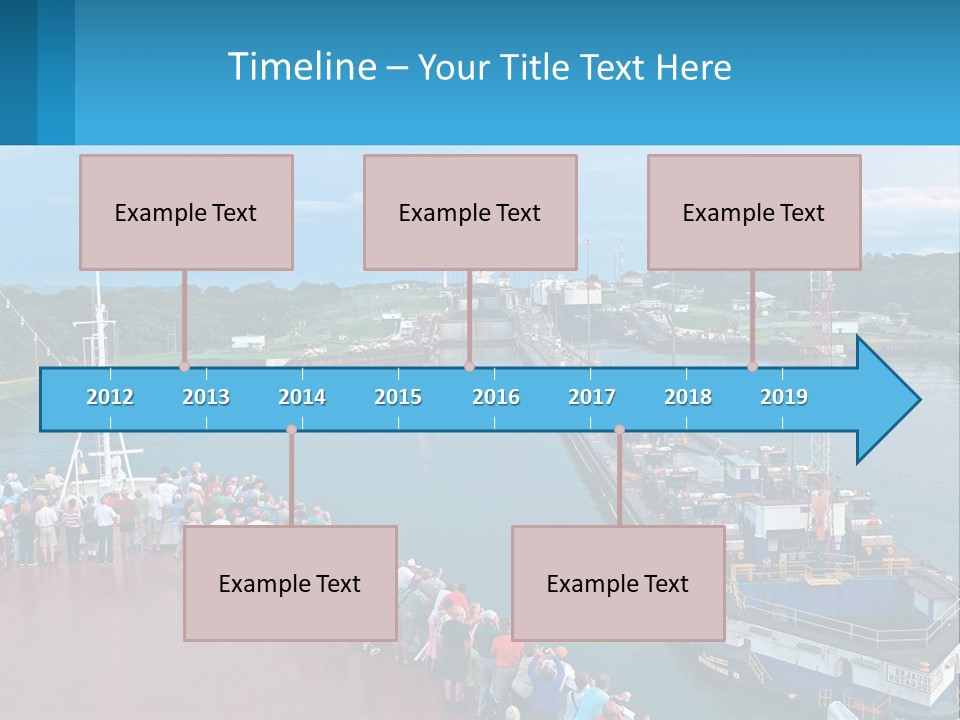 Timeline – Your Title Text Here

Example Text

Example Text

Example Text

2012 2013 2014 2015 2016 2017 2018 2019

Example Text

Example Text